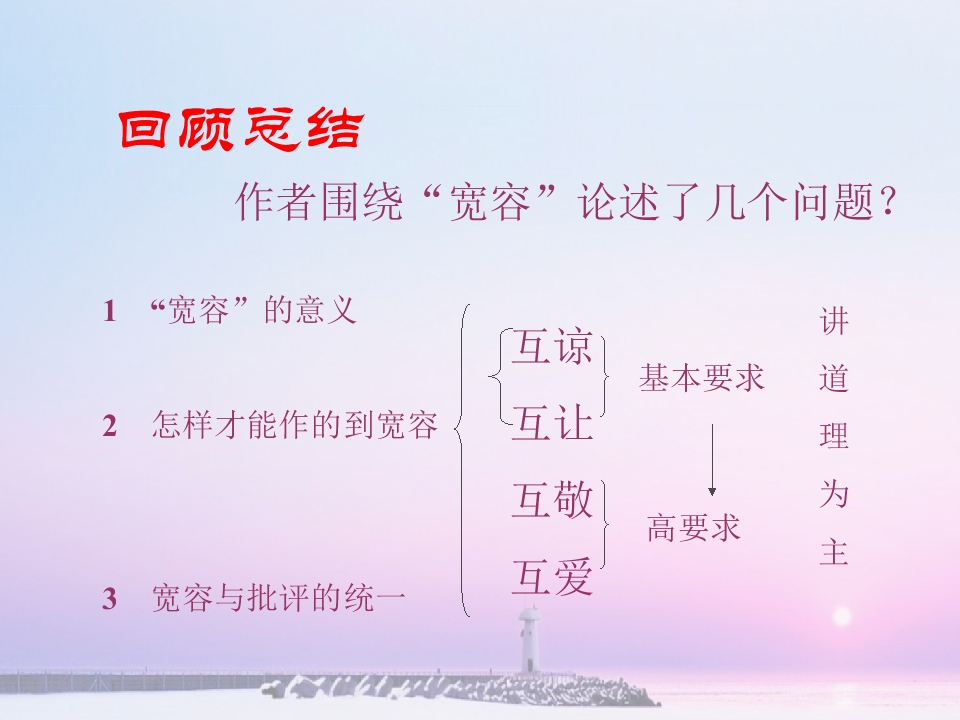 回顾总结

作者围绕“宽容”论述了几个问题？

1 “宽容”的意义

2 怎样才能作的到宽容

3 宽容与批评的统一

互谅
互让
互敬
互爱

基本要求

高要求

讲道理为主